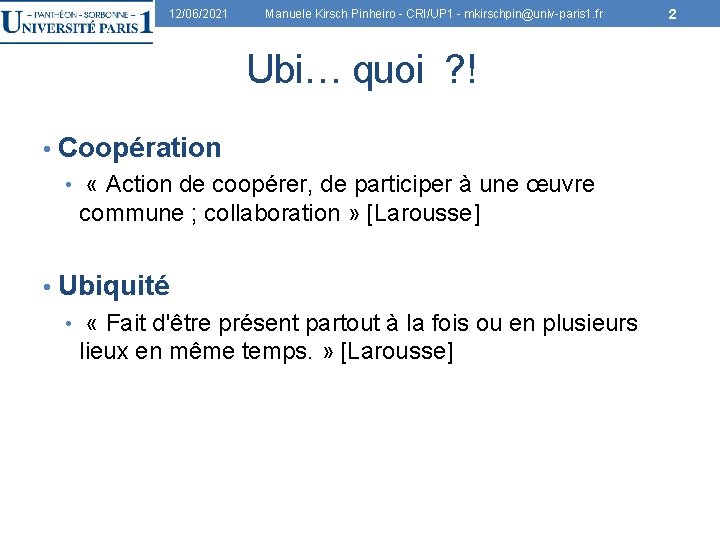 – PANTHÉON - SORBONNE –
UNIVERSITÉ PARIS 1

12/06/2021 Manuele Kirsch Pinheiro - CRI/UP1 - mkirschpin@univ-paris1.fr 2

Ubi… quoi ?!

• Coopération
• « Action de coopérer, de participer à une œuvre commune ; collaboration » [Larousse]

• Ubiquité
• « Fait d'être présent partout à la fois ou en plusieurs lieux en même temps. » [Larousse]